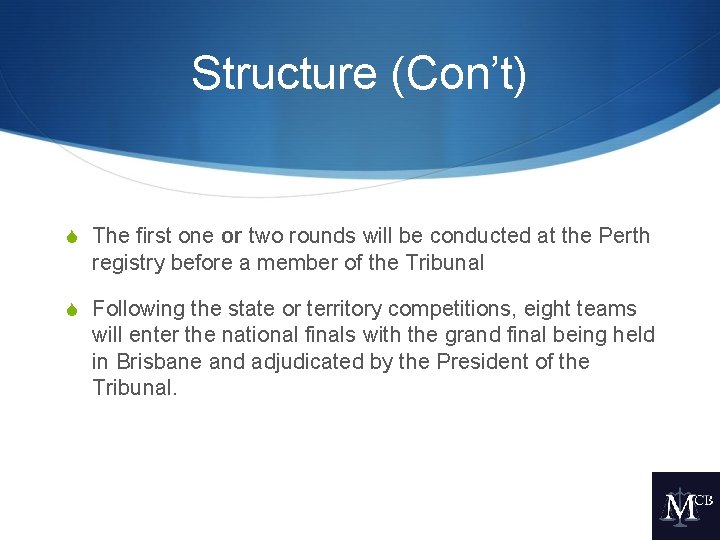 Structure (Con't)

The first one or two rounds will be conducted at the Perth registry before a member of the Tribunal

Following the state or territory competitions, eight teams will enter the national finals with the grand final being held in Brisbane and adjudicated by the President of the Tribunal.

MCB